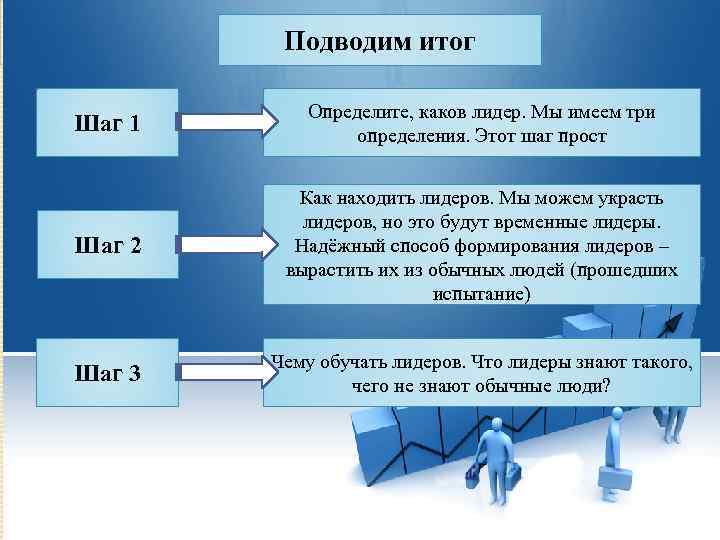 Подводим итог

Шаг 1

Определите, каков лидер. Мы имеем три определения. Этот шаг прост

Шаг 2

Как находить лидеров. Мы можем украсть лидеров, но это будут временные лидеры. Надёжный способ формирования лидеров – вырастить их из обычных людей (прошедших испытание)

Шаг 3

Чему обучать лидеров. Что лидеры знают такого, чего не знают обычные люди?